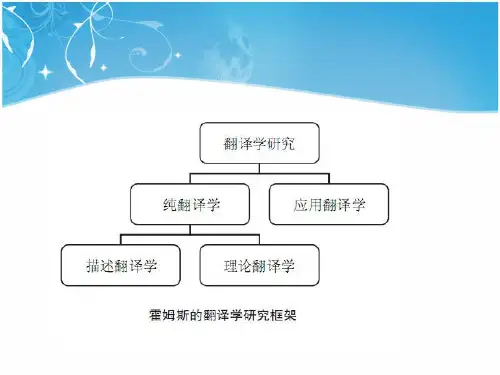 翻译学研究

纯翻译学

应用翻译学

描述翻译学

理论翻译学

霍姆斯的翻译学研究框架